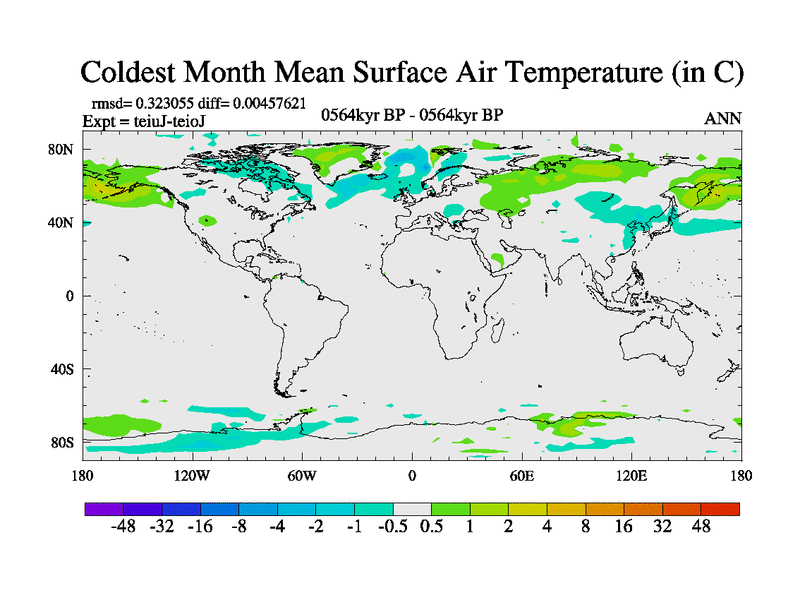 Coldest Month Mean Surface Air Temperature (in C)

rmsd= 0.323055 diff= 0.00457621
Expt = teiuJ-teioJ

0564kyr BP - 0564kyr BP

ANN

80N
40N
0
40S
80S

180 120W 60W 0 60E 120E 180

-48 -32 -16 -8 -4 -2 -1 -0.5 0.5 1 2 4 8 16 32 48